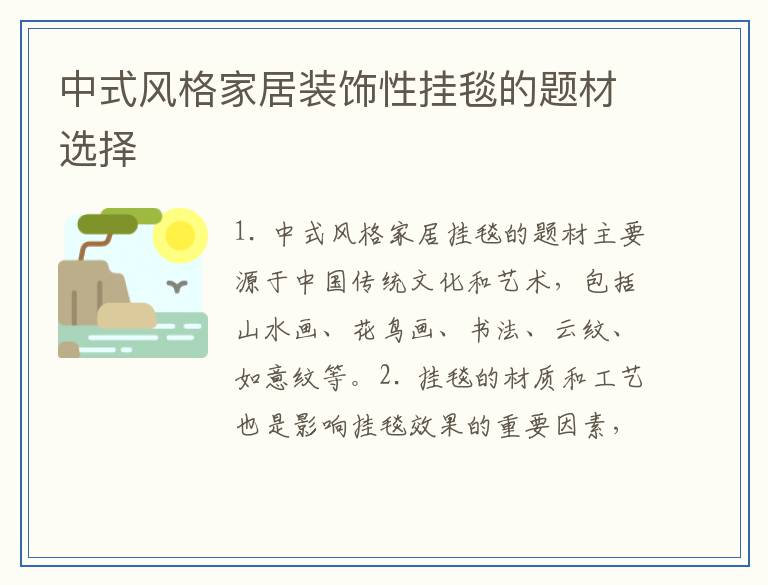 中式风格家居装饰性挂毯的题材选择

1. 中式风格家居挂毯的题材主要源于中国传统文化和艺术，包括山水画、花鸟画、书法、云纹、如意纹等。2. 挂毯的材质和工艺也是影响挂毯效果的重要因素，